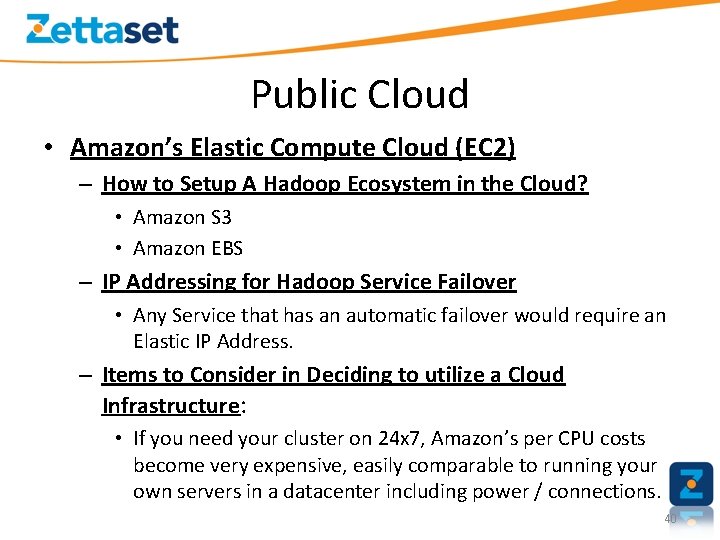 Zettaset

Public Cloud

• Amazon's Elastic Compute Cloud (EC2)
– How to Setup A Hadoop Ecosystem in the Cloud?
• Amazon S3
• Amazon EBS
– IP Addressing for Hadoop Service Failover
• Any Service that has an automatic failover would require an Elastic IP Address.
– Items to Consider in Deciding to utilize a Cloud Infrastructure:
• If you need your cluster on 24x7, Amazon's per CPU costs become very expensive, easily comparable to running your own servers in a datacenter including power / connections.

40